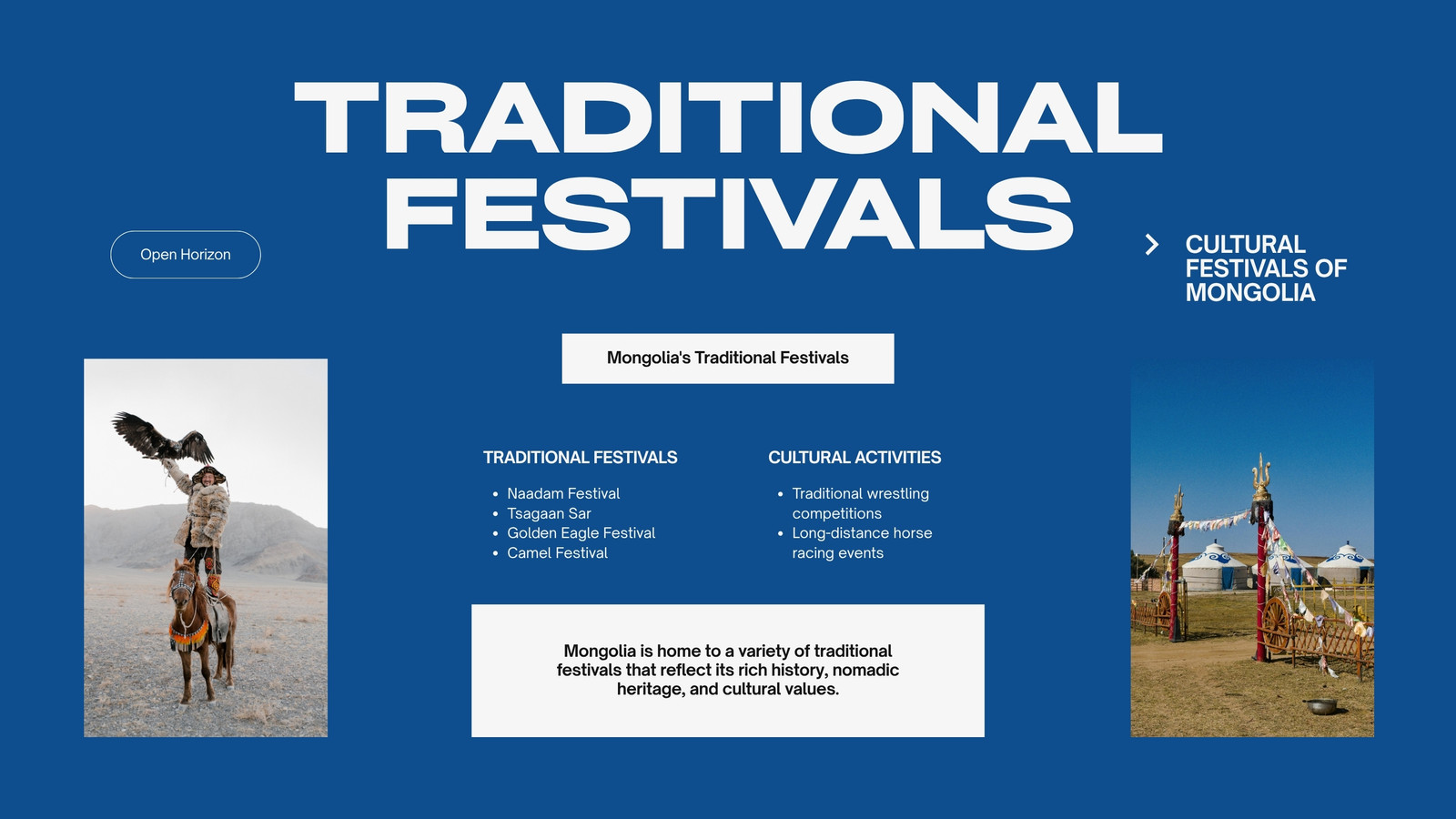 TRADITIONAL FESTIVALS

Open Horizon

CULTURAL FESTIVALS OF MONGOLIA

Mongolia's Traditional Festivals

TRADITIONAL FESTIVALS

- Naadam Festival
- Tsagaan Sar
- Golden Eagle Festival
- Camel Festival

CULTURAL ACTIVITIES

- Traditional wrestling competitions
- Long-distance horse racing events

Mongolia is home to a variety of traditional festivals that reflect its rich history, nomadic heritage, and cultural values.